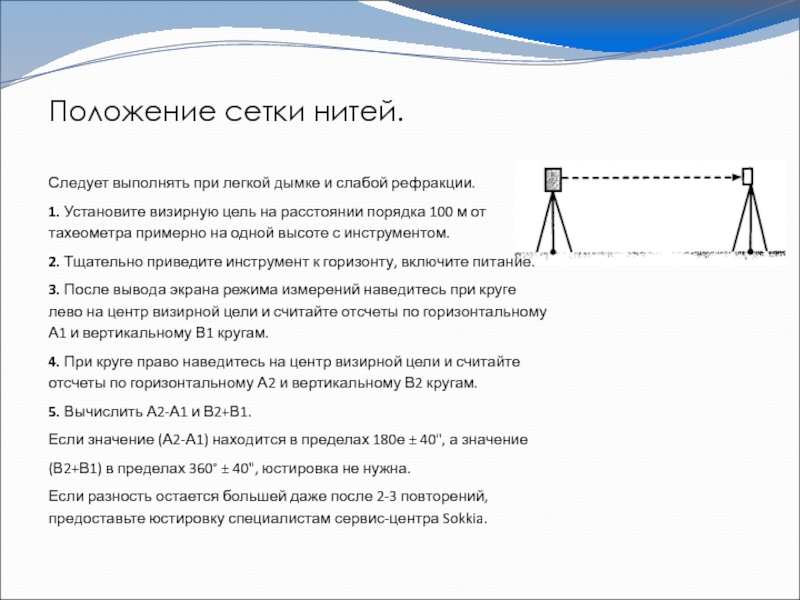 Положение сетки нитей.

Следует выполнять при легкой дымке и слабой рефракции.

1. Установите визирную цель на расстоянии порядка 100 м от тахеометра примерно на одной высоте с инструментом.

2. Тщательно приведите инструмент к горизонту, включите питание.

3. После вывода экрана режима измерений наведитесь при круге лево на центр визирной цели и считайте отсчеты по горизонтальному А1 и вертикальному В1 кругам.

4. При круге право наведитесь на центр визирной цели и считайте отсчеты по горизонтальному А2 и вертикальному В2 кругам.

5. Вычислить А2-А1 и В2+В1.

Если значение (А2-А1) находится в пределах 180е ± 40", а значение

(В2+В1) в пределах 360° ± 40", юстировка не нужна.

Если разность остается большей даже после 2-3 повторений, предоставьте юстировку специалистам сервис-центра Sokkia.